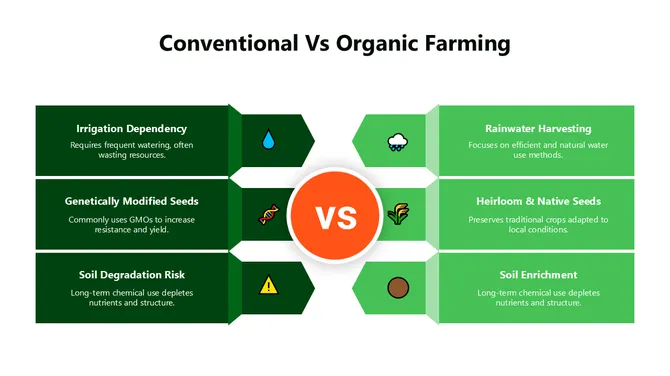 Conventional Vs Organic Farming

Irrigation Dependency
Requires frequent watering, often wasting resources.

Genetically Modified Seeds
Commonly uses GMOs to increase resistance and yield.

Soil Degradation Risk
Long-term chemical use depletes nutrients and structure.

VS

Rainwater Harvesting
Focuses on efficient and natural water use methods.

Heirloom & Native Seeds
Preserves traditional crops adapted to local conditions.

Soil Enrichment
Long-term chemical use depletes nutrients and structure.